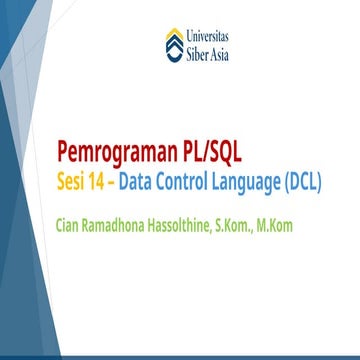 Universitas
Siber Asia

Pemrograman PL/SQL
Sesi 14 – Data Control Language (DCL)

Cian Ramadhona Hassolthine, S.Kom., M.Kom